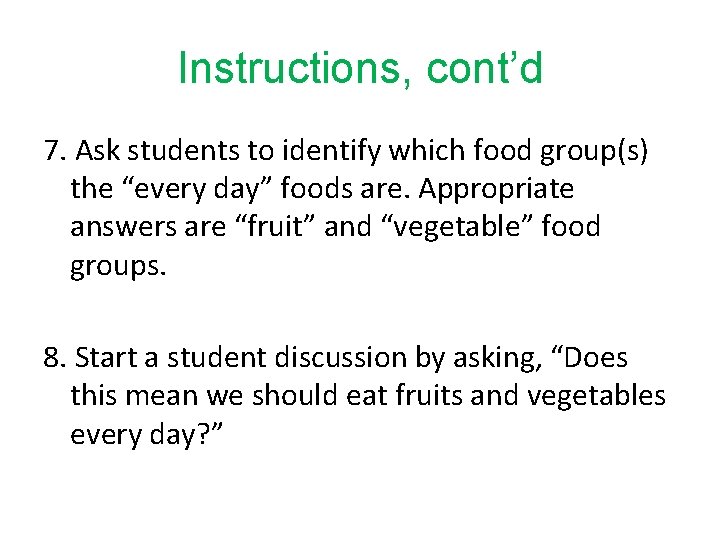 Instructions, cont’d

7. Ask students to identify which food group(s) the “every day” foods are. Appropriate answers are “fruit” and “vegetable” food groups.

8. Start a student discussion by asking, “Does this mean we should eat fruits and vegetables every day?”